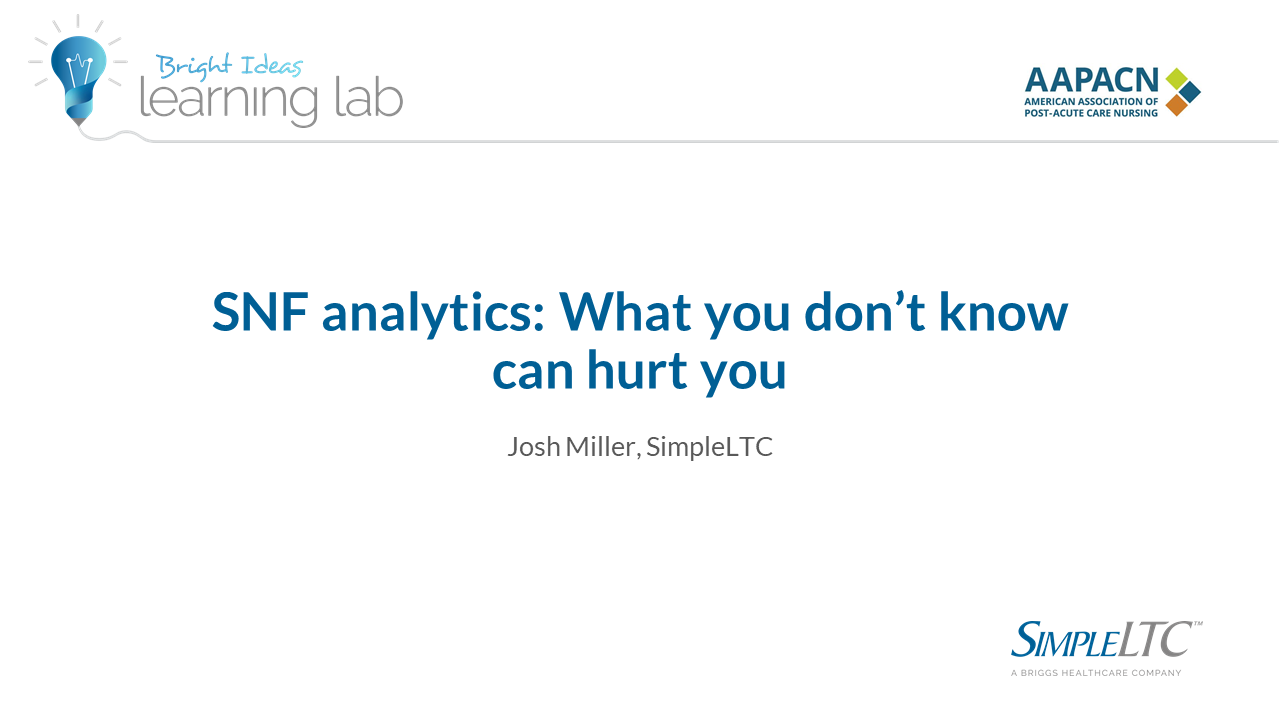 Bright Ideas
learning lab

AAPACN
AMERICAN ASSOCIATION OF
POST-ACUTE CARE NURSING

SNF analytics: What you don't know can hurt you

Josh Miller, SimpleLTC

SIMPLELTC™
A BRIGGS HEALTHCARE COMPANY